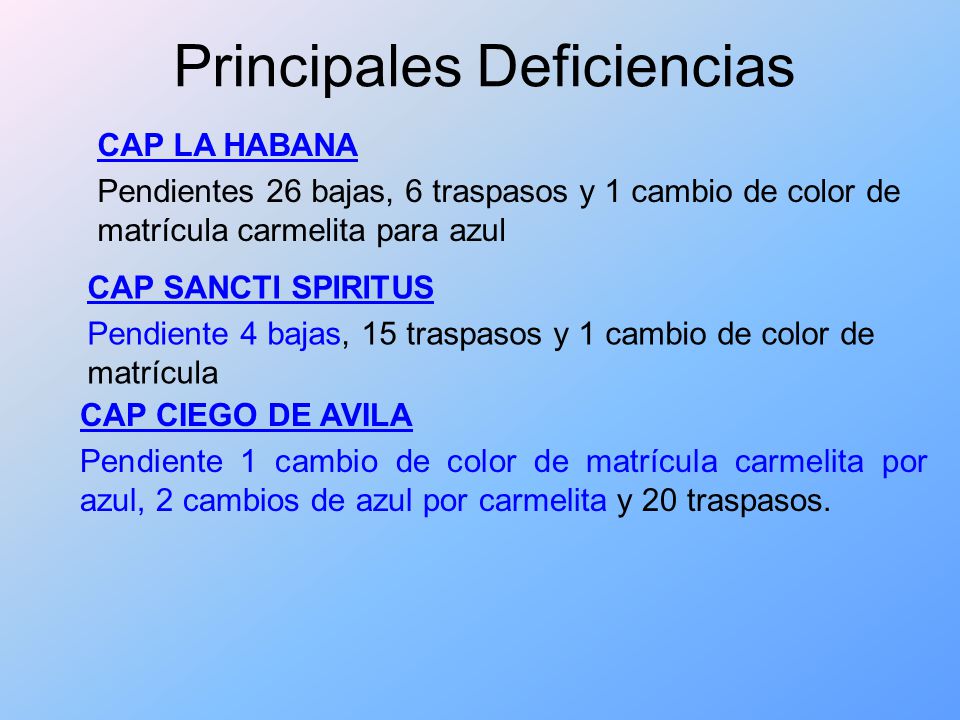 Principales Deficiencias

CAP LA HABANA

Pendientes 26 bajas, 6 traspasos y 1 cambio de color de matrícula carmelita para azul

CAP SANCTI SPIRITUS

Pendiente 4 bajas, 15 traspasos y 1 cambio de color de matrícula

CAP CIEGO DE AVILA

Pendiente 1 cambio de color de matrícula carmelita por azul, 2 cambios de azul por carmelita y 20 traspasos.